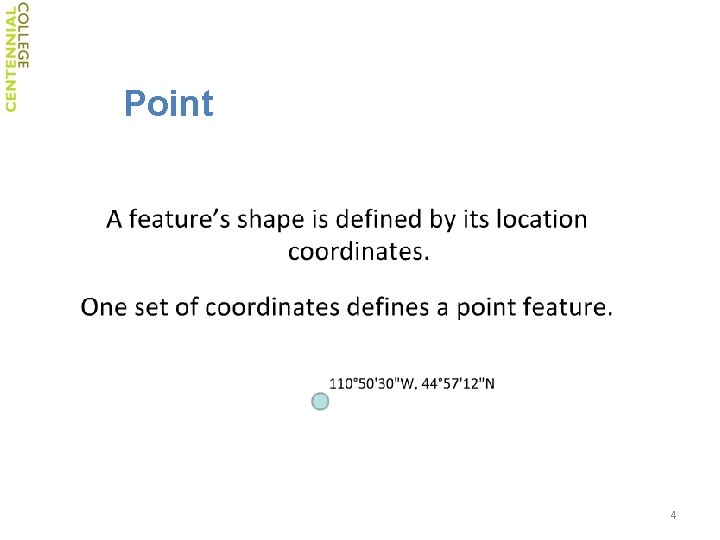 CENTENNIAL COLLEGE

Point

A feature's shape is defined by its location coordinates.

One set of coordinates defines a point feature.

110°50'30"W. 44°57'12"N

4